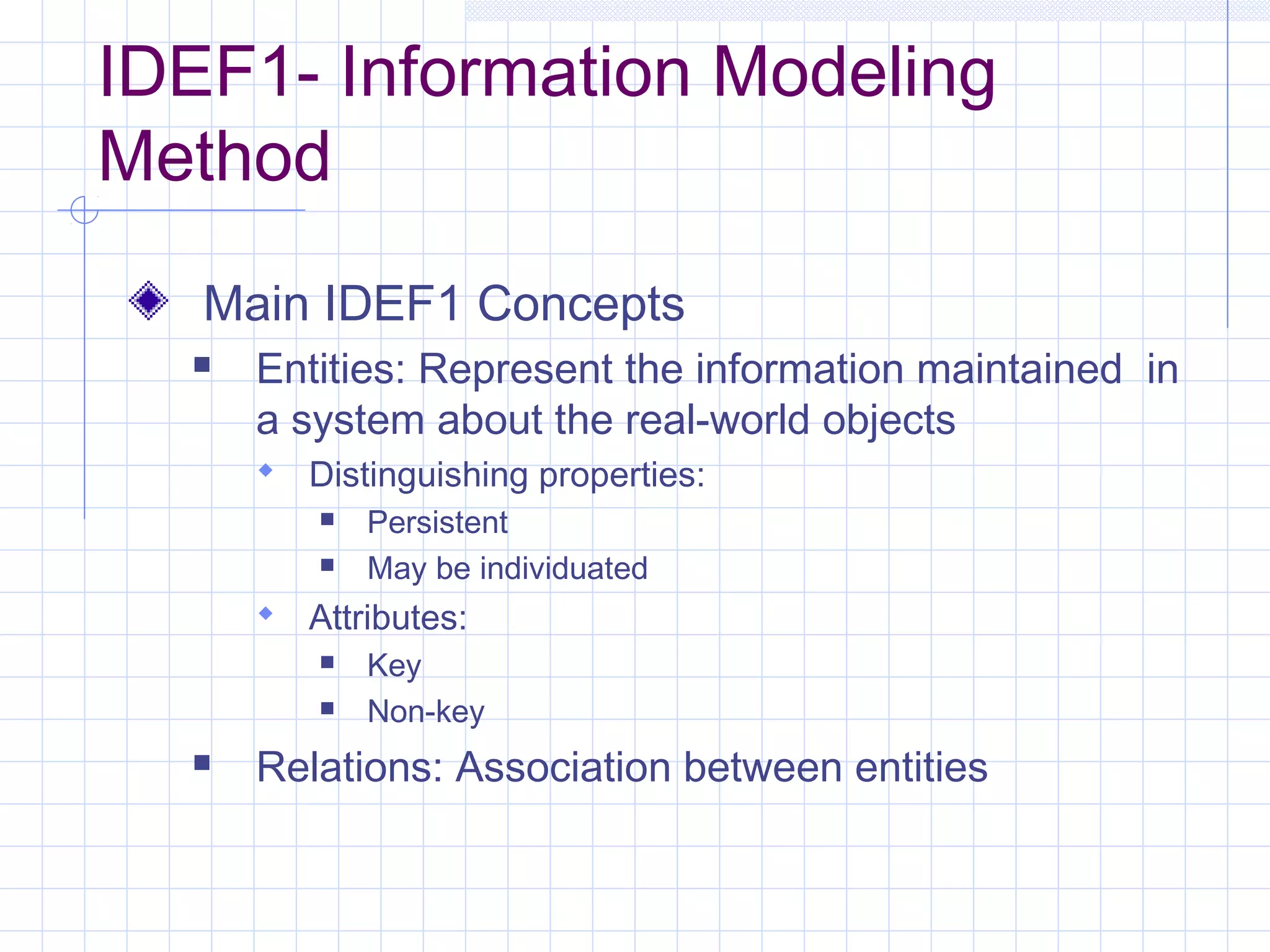 IDEF1- Information Modeling Method

Main IDEF1 Concepts

Entities: Represent the information maintained in a system about the real-world objects

Distinguishing properties:

Persistent

May be individuated

Attributes:

Key

Non-key

Relations: Association between entities